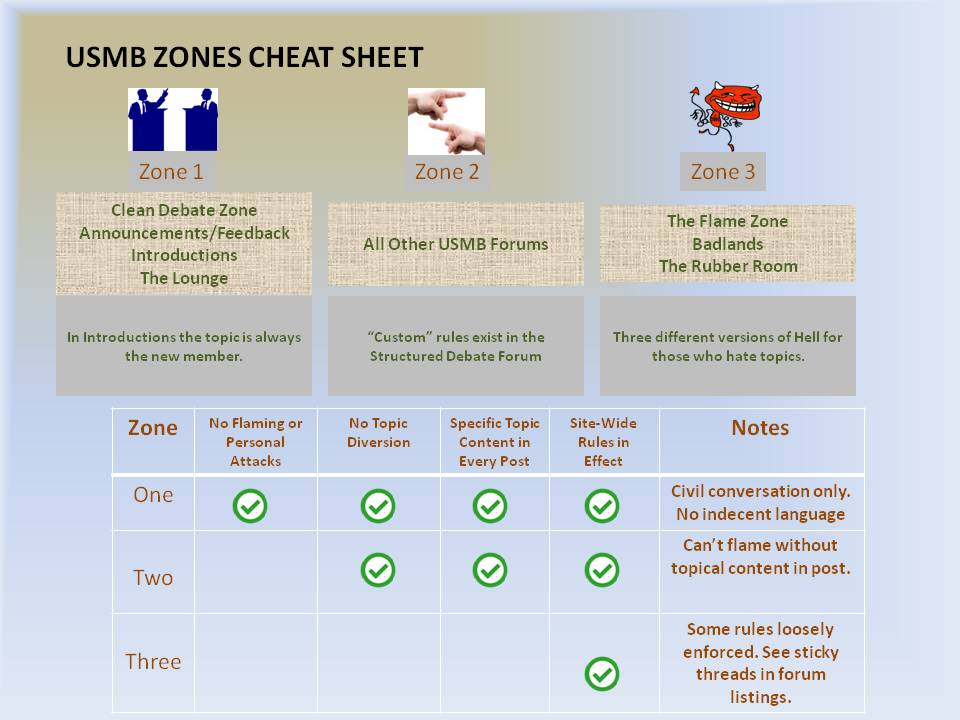 USMB ZONES CHEAT SHEET

Zone 1

Clean Debate Zone
Announcements/Feedback
Introductions
The Lounge

In Introductions the topic is always the new member.

Zone 2

All Other USMB Forums

"Custom" rules exist in the Structured Debate Forum

Zone 3

The Flame Zone
Badlands
The Rubber Room

Three different versions of Hell for those who hate topics.

| Zone | No Flaming or Personal Attacks | No Topic Diversion | Specific Topic Content in Every Post | Site-Wide Rules in Effect | Notes |
|---|---|---|---|---|---|
| One | ✓ | ✓ | ✓ | ✓ | Civil conversation only. No indecent language |
| Two | | ✓ | ✓ | ✓ | Can't flame without topical content in post. |
| Three | | | | ✓ | Some rules loosely enforced. See sticky threads in forum listings. |